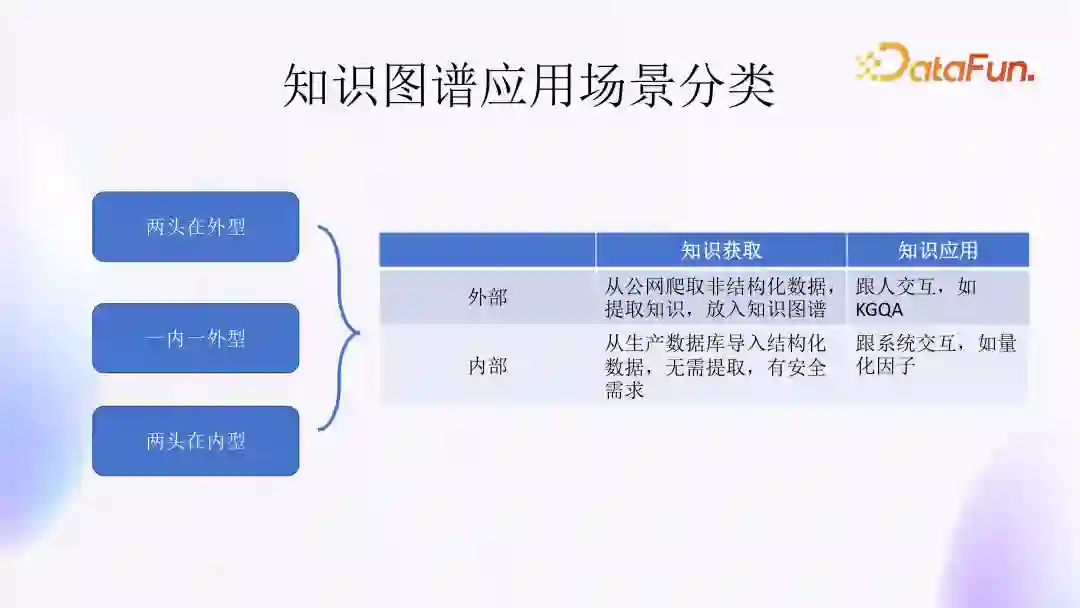 知识图谱应用场景分类

DataFun.

两头在外型

一内一外型

两头在内型

| | 知识获取 | 知识应用 |
|---|---|---|
| 外部 | 从公网爬取非结构化数据，提取知识，放入知识图谱 | 跟人交互，如KGQA |
| 内部 | 从生产数据库导入结构化数据，无需提取，有安全需求 | 跟系统交互，如量化因子 |